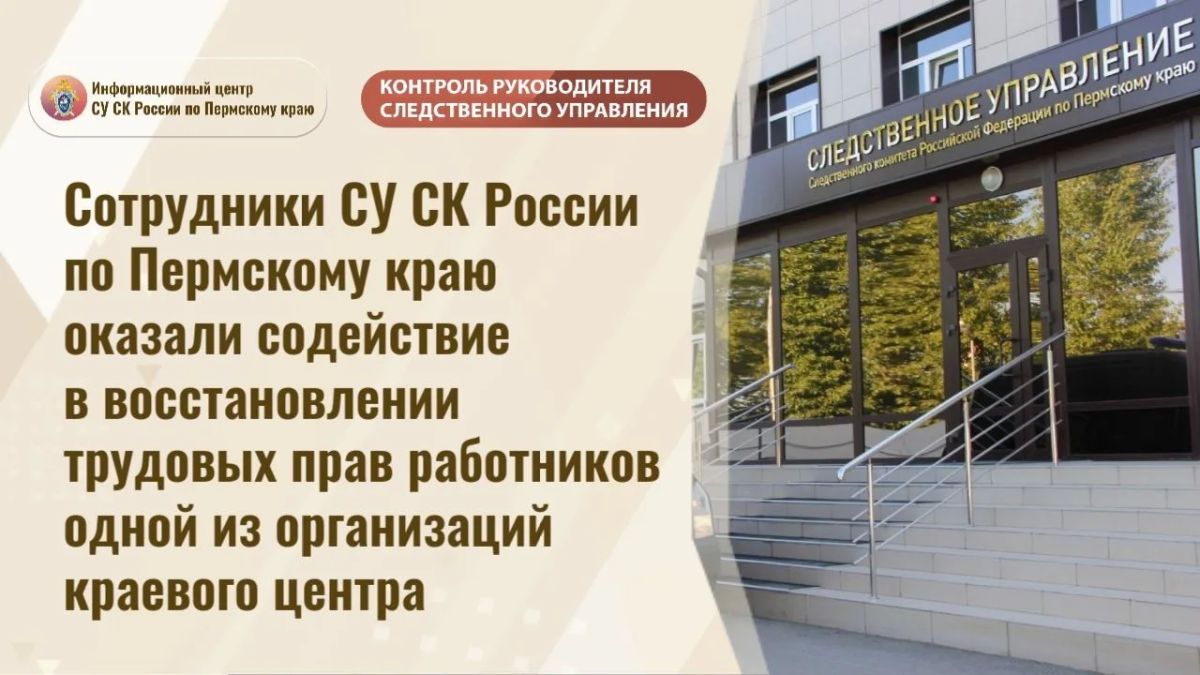 Информационный центр
СУ СК России по Пермскому краю

КОНТРОЛЬ РУКОВОДИТЕЛЯ
СЛЕДСТВЕННОГО УПРАВЛЕНИЯ

Сотрудники СУ СК России по Пермскому краю оказали содействие в восстановлении трудовых прав работников одной из организаций краевого центра

СЛЕДСТВЕННОЕ УПРАВЛЕНИЕ
Следственного комитета Российской Федерации по Пермскому краю